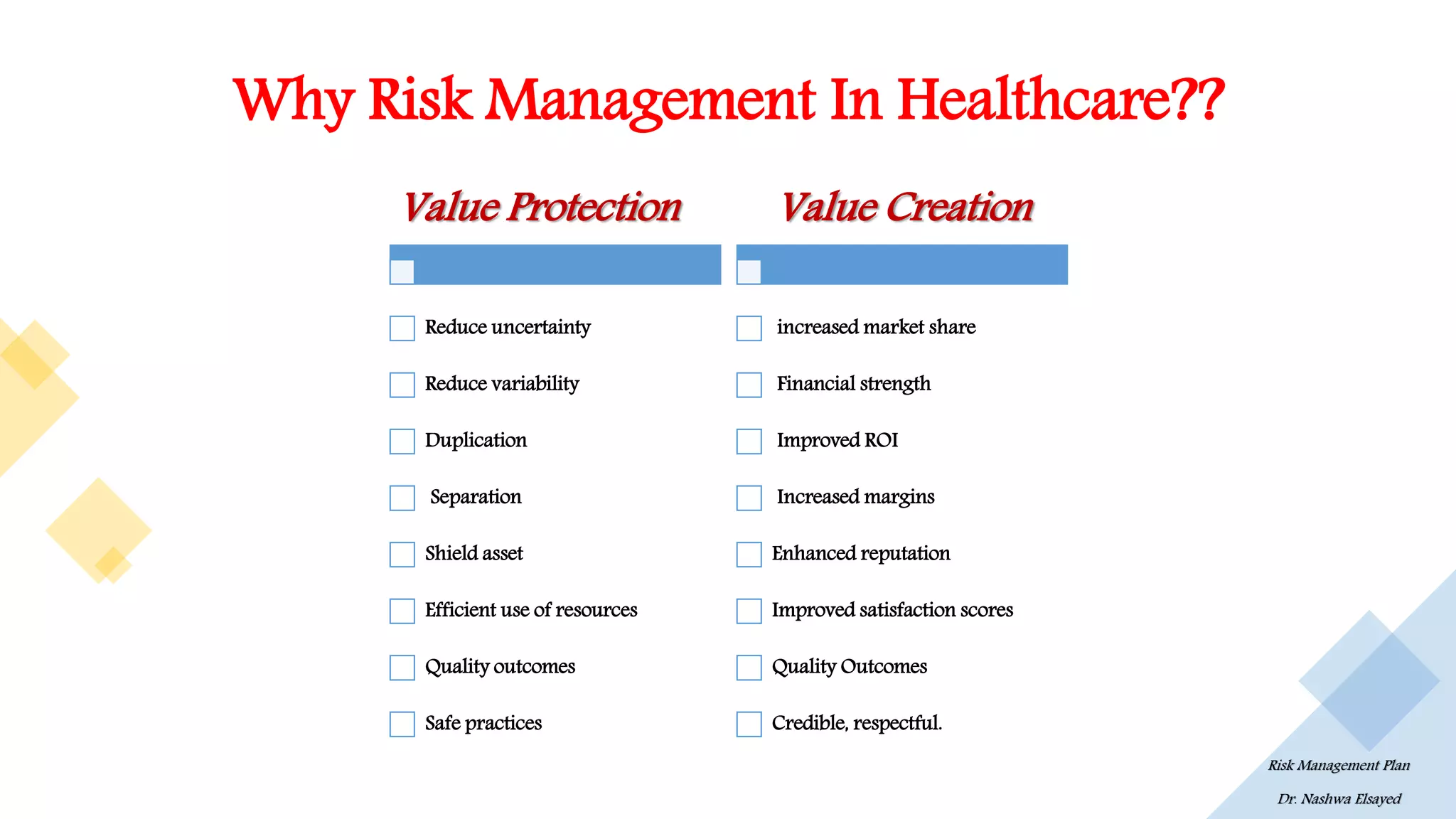 Why Risk Management In Healthcare??

Value Protection

Reduce uncertainty

Reduce variability

Duplication

Separation

Shield asset

Efficient use of resources

Quality outcomes

Safe practices

Value Creation

increased market share

Financial strength

Improved ROI

Increased margins

Enhanced reputation

Improved satisfaction scores

Quality Outcomes

Credible, respectful.

Risk Management Plan

Dr. Nashwa Elsayed